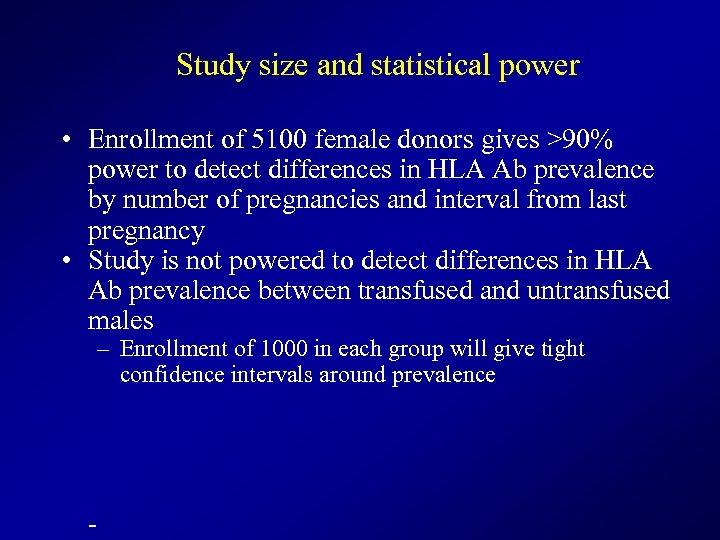 Study size and statistical power

• Enrollment of 5100 female donors gives >90% power to detect differences in HLA Ab prevalence by number of pregnancies and interval from last pregnancy
• Study is not powered to detect differences in HLA Ab prevalence between transfused and untransfused males
– Enrollment of 1000 in each group will give tight confidence intervals around prevalence

-